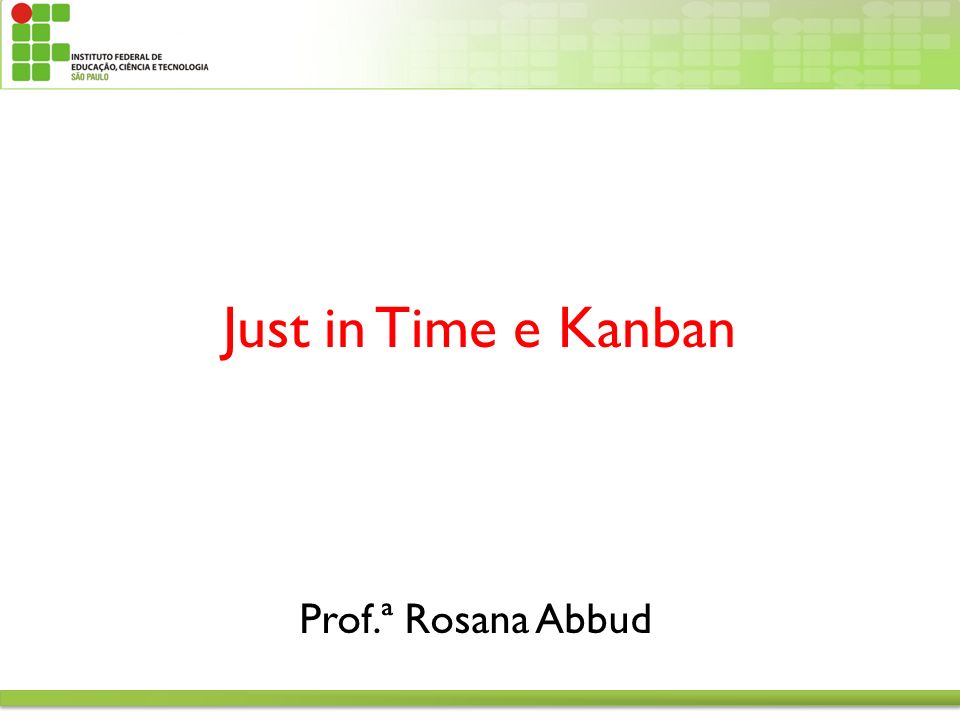 INSTITUTO FEDERAL DE EDUCAÇÃO, CIÊNCIA E TECNOLOGIA
SÃO PAULO

Just in Time e Kanban

Prof.ª Rosana Abbud